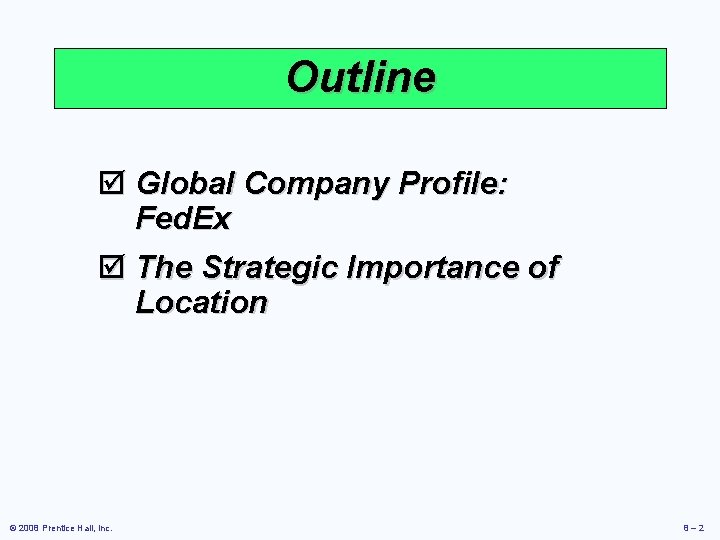 Outline

☑ Global Company Profile: FedEx

☑ The Strategic Importance of Location

© 2008 Prentice Hall, Inc.

8 – 2